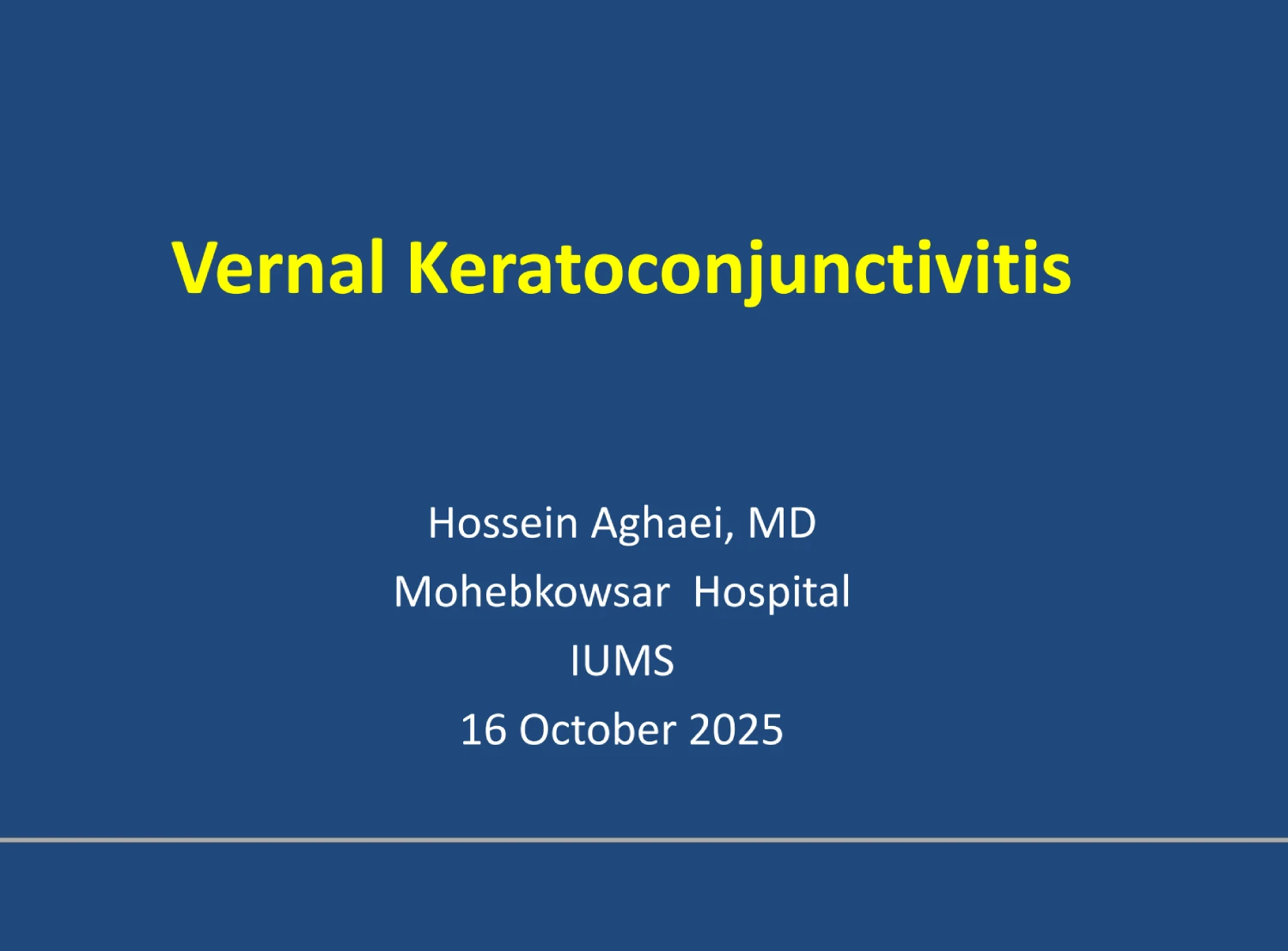 Vernal Keratoconjunctivitis

Hossein Aghaei, MD
Mohebkowsar Hospital
IUMS
16 October 2025